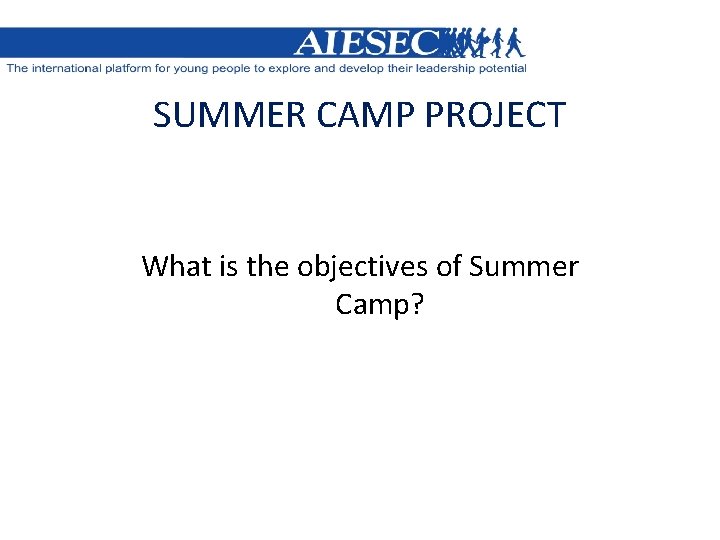 AIESEC
The international platform for young people to explore and develop their leadership potential

SUMMER CAMP PROJECT

What is the objectives of Summer Camp?